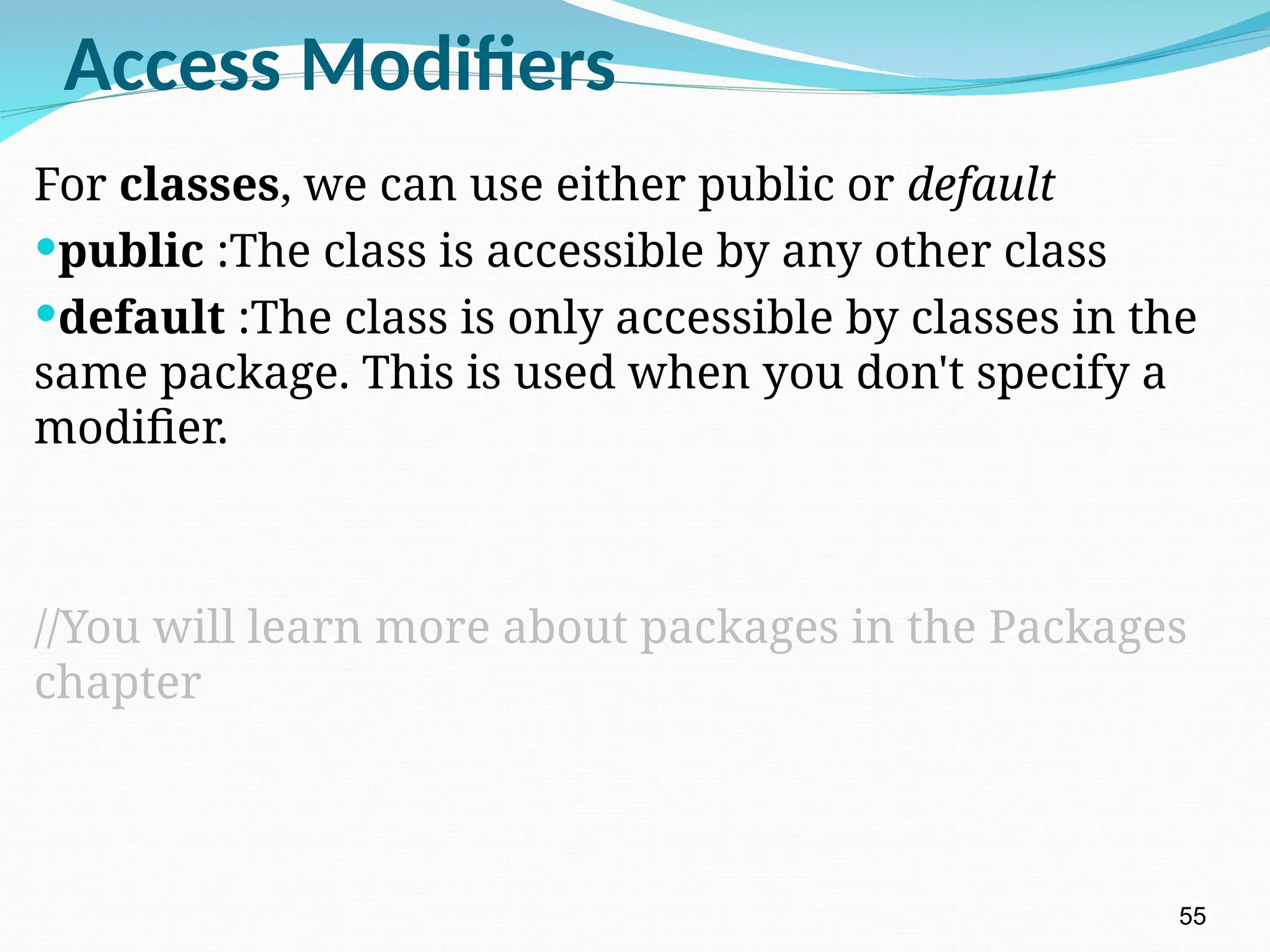 Access Modifiers

For classes, we can use either public or default

•public :The class is accessible by any other class

•default :The class is only accessible by classes in the same package. This is used when you don't specify a modifier.

//You will learn more about packages in the Packages chapter

55